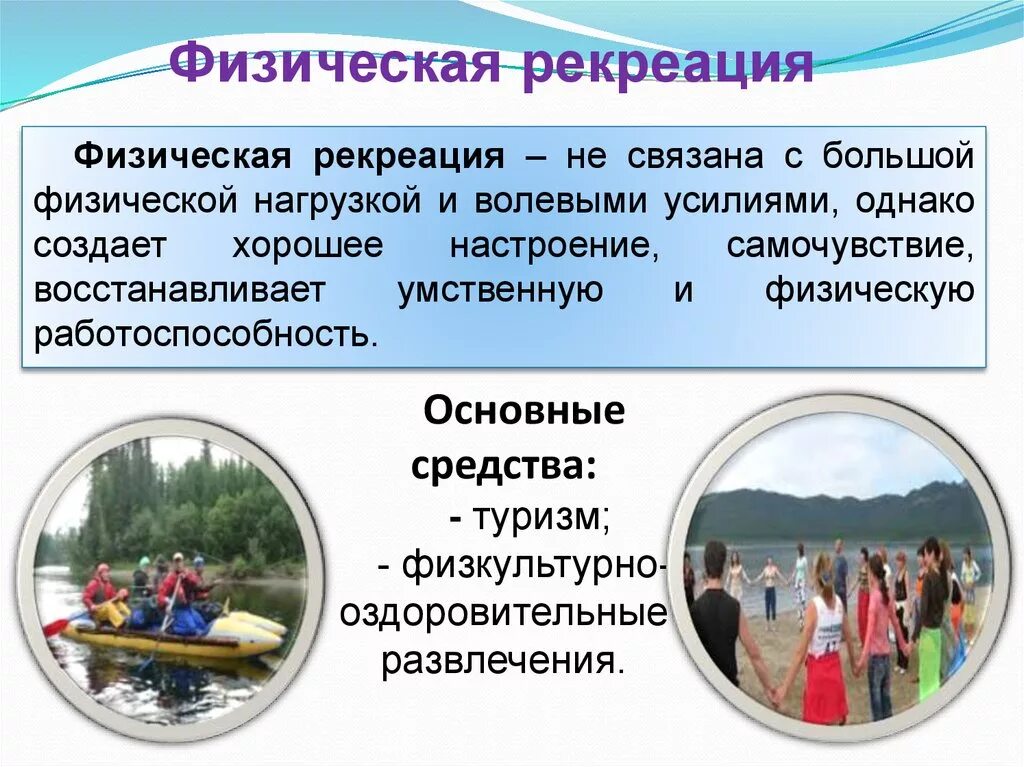 Физическая рекреация

Физическая рекреация – не связана с большой физической нагрузкой и волевыми усилиями, однако создает хорошее настроение, самочувствие, восстанавливает умственную и физическую работоспособность.

Основные средства:
- туризм;
- физкультурно-оздоровительные развлечения.